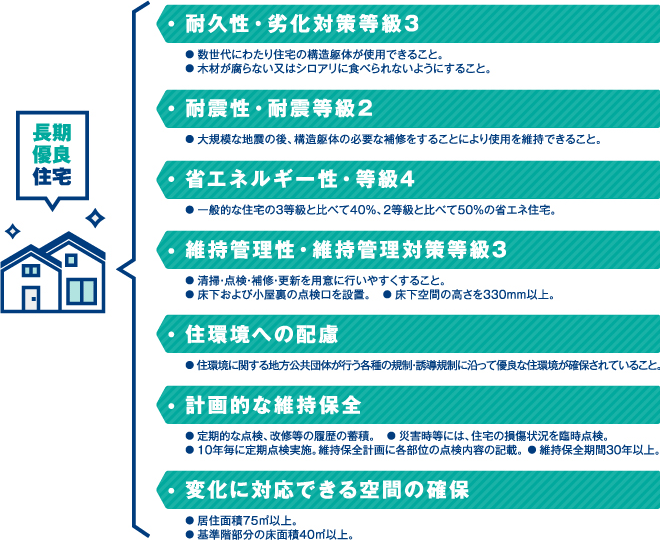 長期
優良
住宅

・耐久性・劣化対策等級3

● 数世代にわたり住宅の構造躯体が使用できること。
● 木材が腐らない又はシロアリに食べられないようにすること。

・耐震性・耐震等級2

● 大規模な地震の後、構造躯体の必要な補修をすることにより使用を維持できること。

・省エネルギー性・等級4

● 一般的な住宅の3等級と比べて40%、2等級と比べて50%の省エネ住宅。

・維持管理性・維持管理対策等級3

● 清掃・点検・補修・更新を用意に行いやすくすること。
● 床下および小屋裏の点検口を設置。 ● 床下空間の高さを330mm以上。

・住環境への配慮

● 住環境に関する地方公共団体が行う各種の規制・誘導規制に沿って優良な住環境が確保されていること。

・計画的な維持保全

● 定期的な点検、改修等の履歴の蓄積。 ● 災害時等には、住宅の損傷状況を臨時点検。
● 10年毎に定期点検実施。維持保全計画に各部位の点検内容の記載。 ● 維持保全期間30年以上。

・変化に対応できる空間の確保

● 居住面積75㎡以上。
● 基準階部分の床面積40㎡以上。